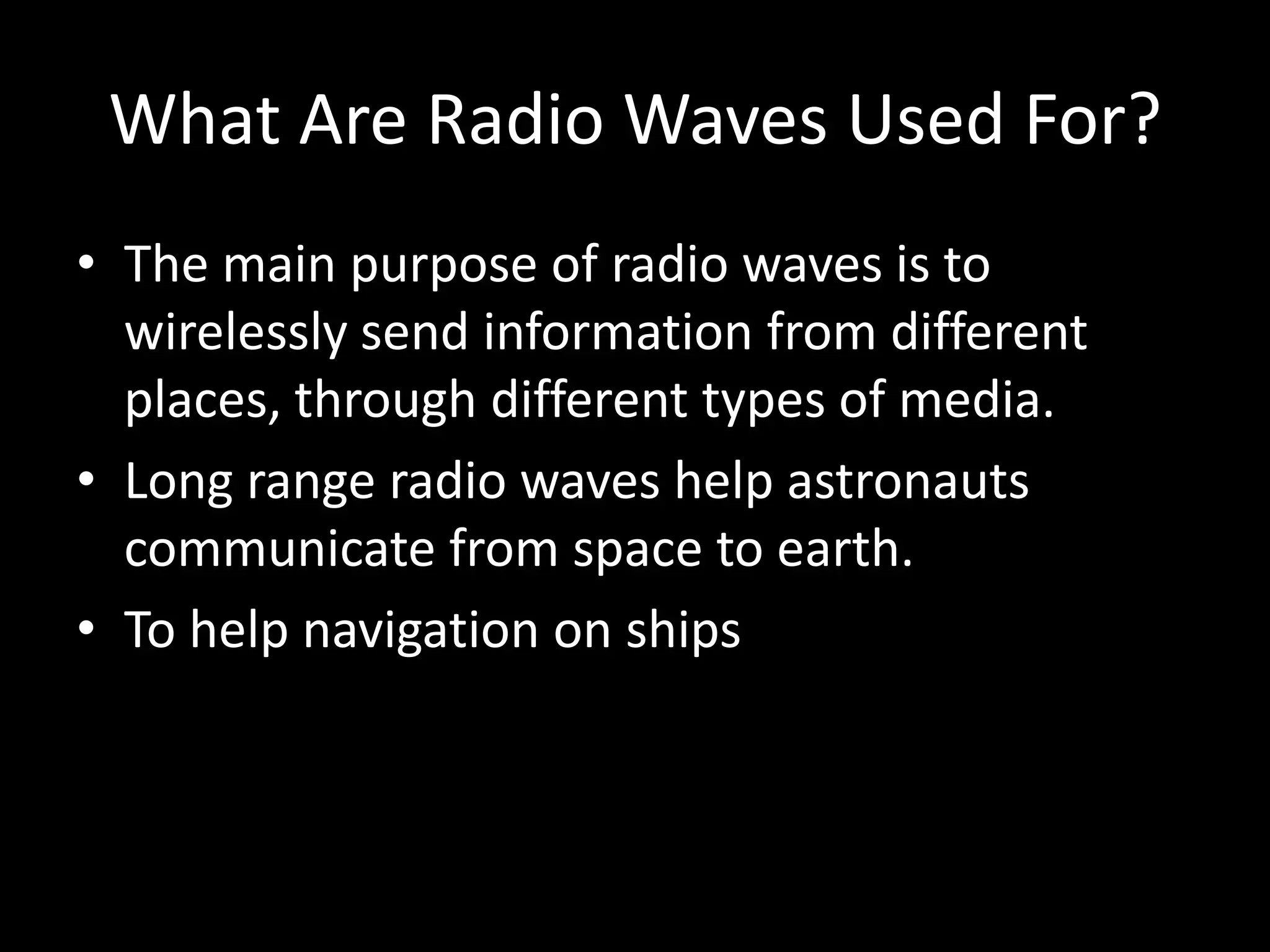 What Are Radio Waves Used For?

• The main purpose of radio waves is to wirelessly send information from different places, through different types of media.
• Long range radio waves help astronauts communicate from space to earth.
• To help navigation on ships